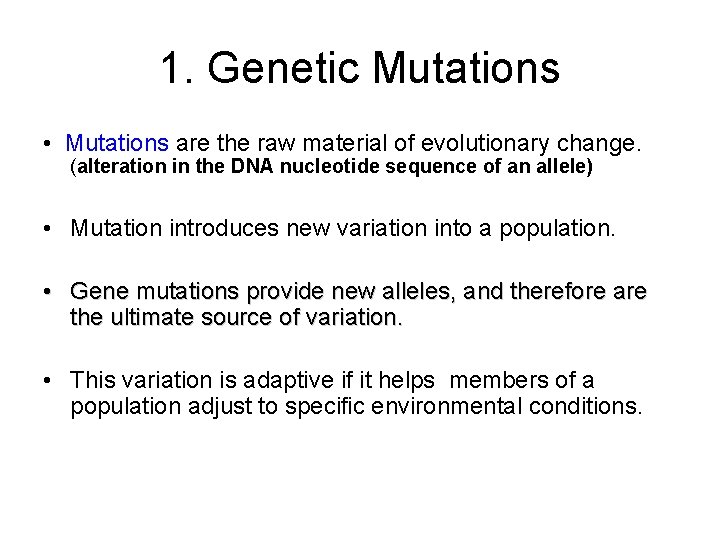 1. Genetic Mutations

• Mutations are the raw material of evolutionary change. (alteration in the DNA nucleotide sequence of an allele)

• Mutation introduces new variation into a population.

• Gene mutations provide new alleles, and therefore are the ultimate source of variation.

• This variation is adaptive if it helps members of a population adjust to specific environmental conditions.